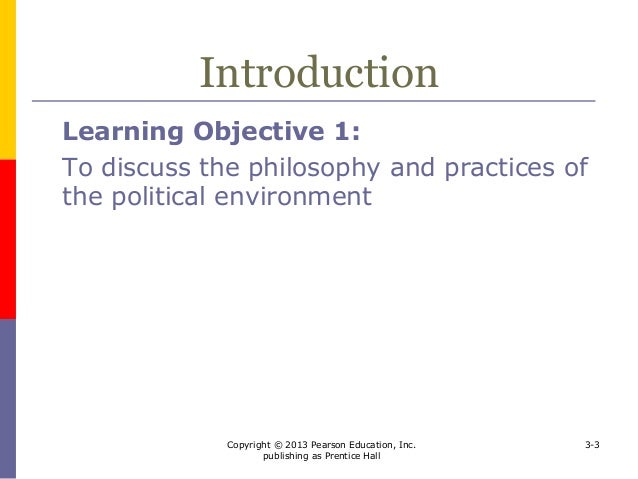 Introduction

Learning Objective 1:

To discuss the philosophy and practices of the political environment

Copyright © 2013 Pearson Education, Inc. publishing as Prentice Hall

3-3